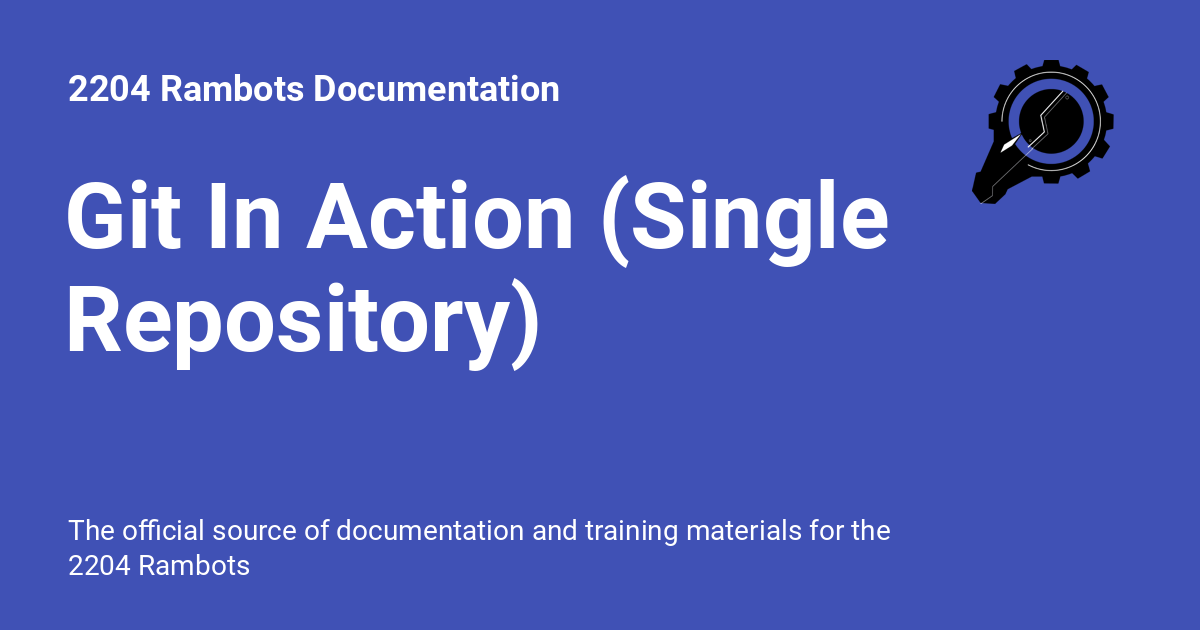 2204 Rambots Documentation

Git In Action (Single Repository)

The official source of documentation and training materials for the 2204 Rambots